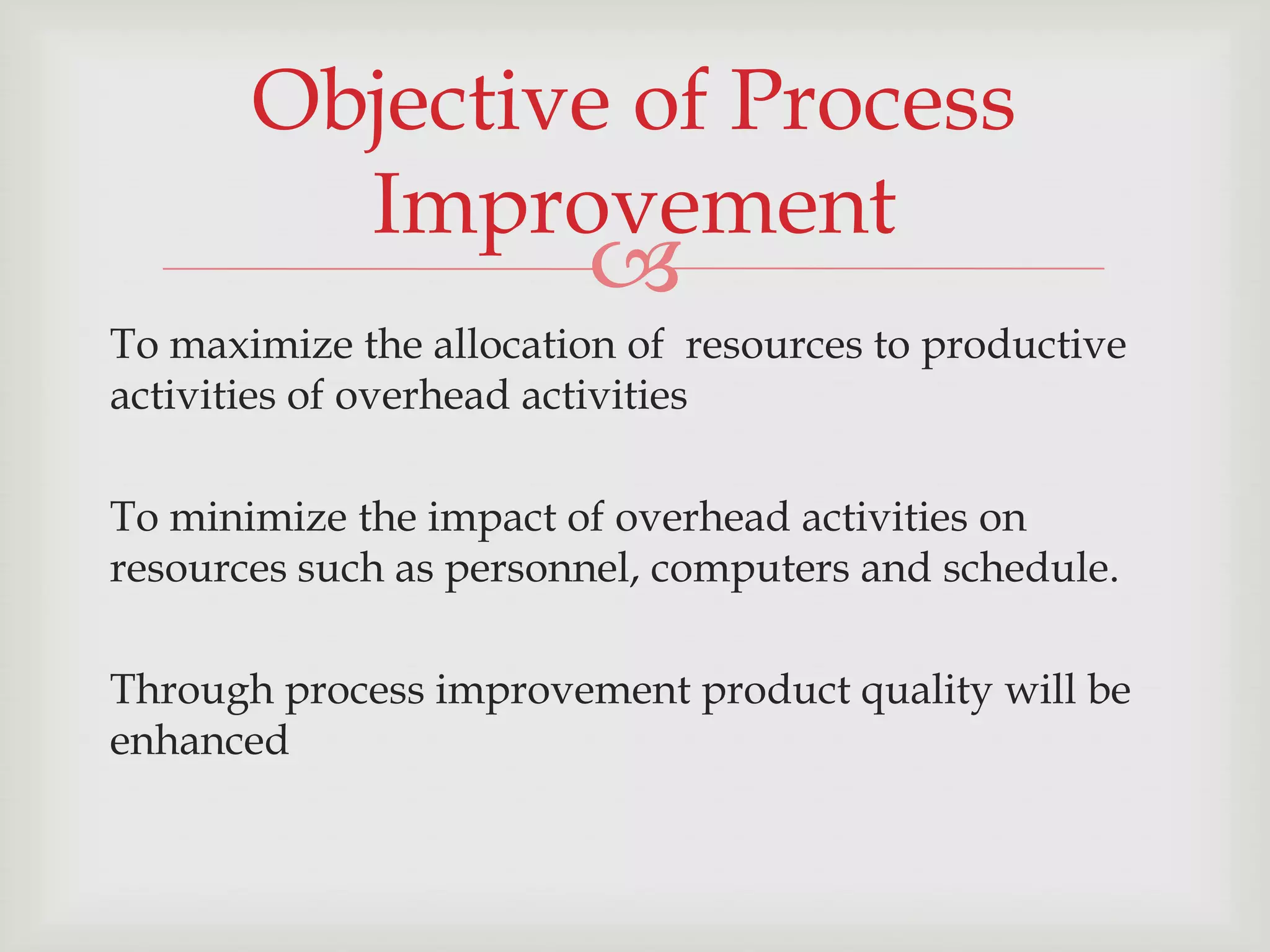 Objective of Process Improvement

To maximize the allocation of  resources to productive activities of overhead activities

To minimize the impact of overhead activities on resources such as personnel, computers and schedule.

Through process improvement product quality will be enhanced